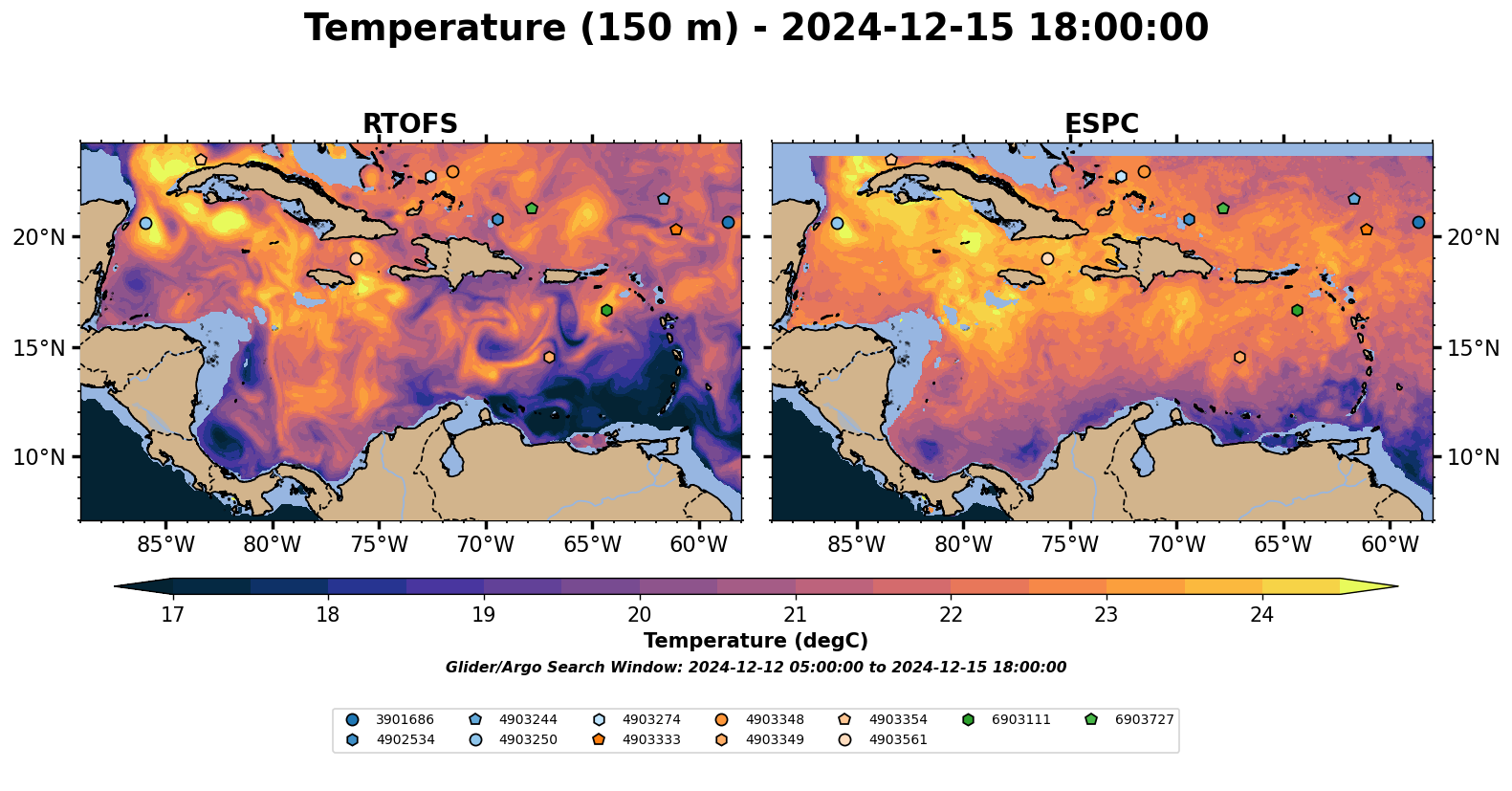 Temperature (150 m) - 2024-12-15 18:00:00

RTOFS

20°N
15°N
10°N

85°W 80°W 75°W 70°W 65°W 60°W

ESPC

20°N
15°N
10°N

85°W 80°W 75°W 70°W 65°W 60°W

17 18 19 20 21 22 23 24

Temperature (degC)

Glider/Argo Search Window: 2024-12-12 05:00:00 to 2024-12-15 18:00:00

3901686
4902534
4903244
4903250
4903274
4903333
4903348
4903349
4903354
4903561
6903111
6903727